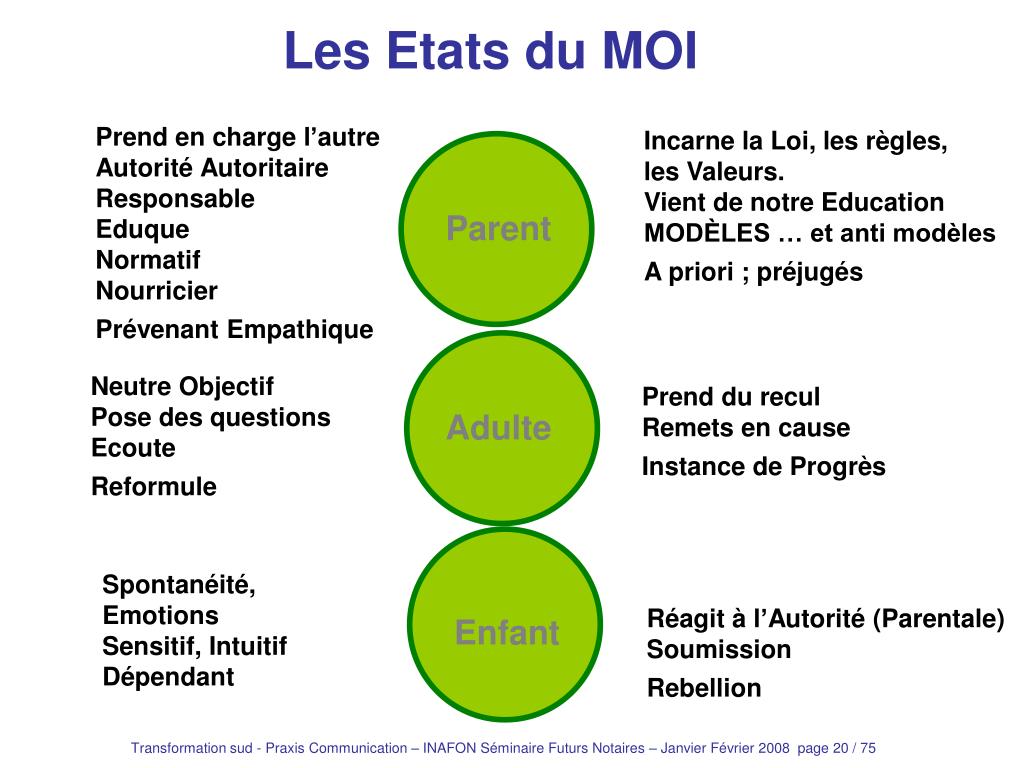 Les Etats du MOI

Prend en charge l’autre
Autorité Autoritaire
Responsable
Eduque
Normatif
Nourricier

Prévenant Empathique

Parent

Incarne la Loi, les règles, les Valeurs.
Vient de notre Education
MODÈLES … et anti modèles

A priori ; préjugés

Neutre Objectif
Pose des questions
Ecoute

Reformule

Adulte

Prend du recul
Remets en cause

Instance de Progrès

Spontanéité,
Emotions
Sensitif, Intuitif
Dépendant

Enfant

Réagit à l’Autorité (Parentale)
Soumission

Rebellion

Transformation sud - Praxis Communication – INAFON Séminaire Futurs Notaires – Janvier Février 2008 page 20 / 75